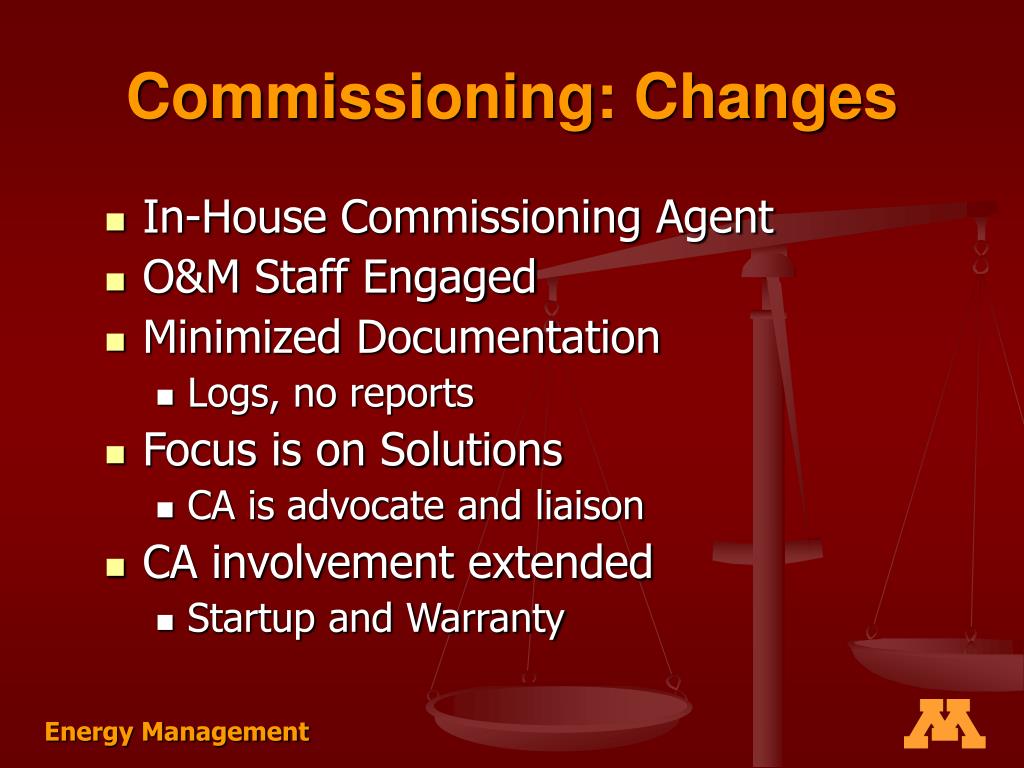 Commissioning: Changes

- In-House Commissioning Agent
- O&M Staff Engaged
- Minimized Documentation
  - Logs, no reports
- Focus is on Solutions
  - CA is advocate and liaison
- CA involvement extended
  - Startup and Warranty

Energy Management

M